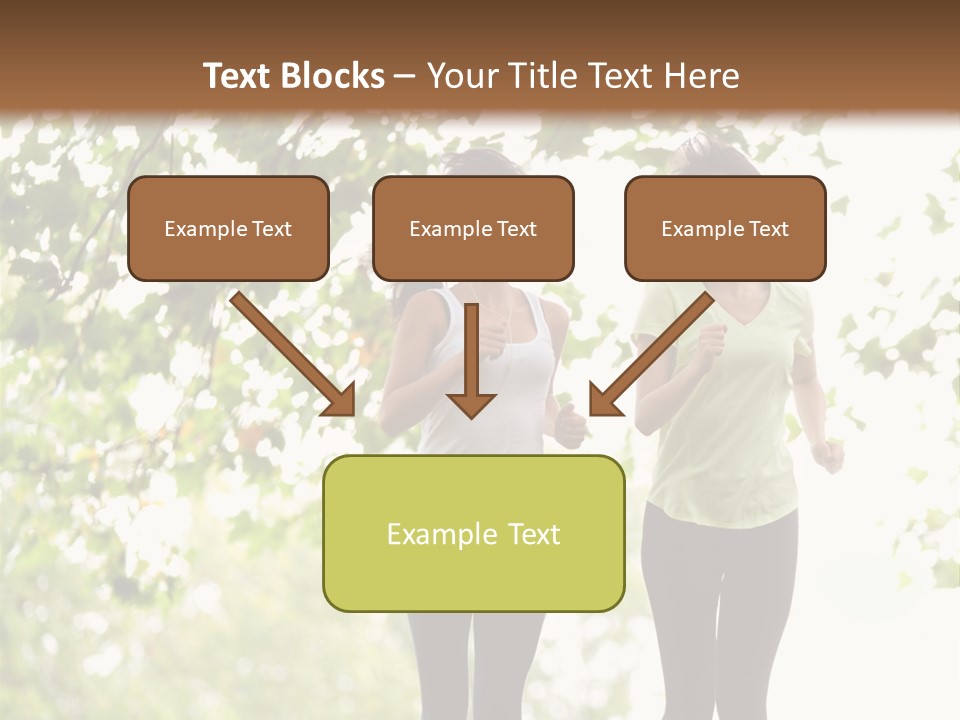 Text Blocks – Your Title Text Here

Example Text

Example Text

Example Text

Example Text